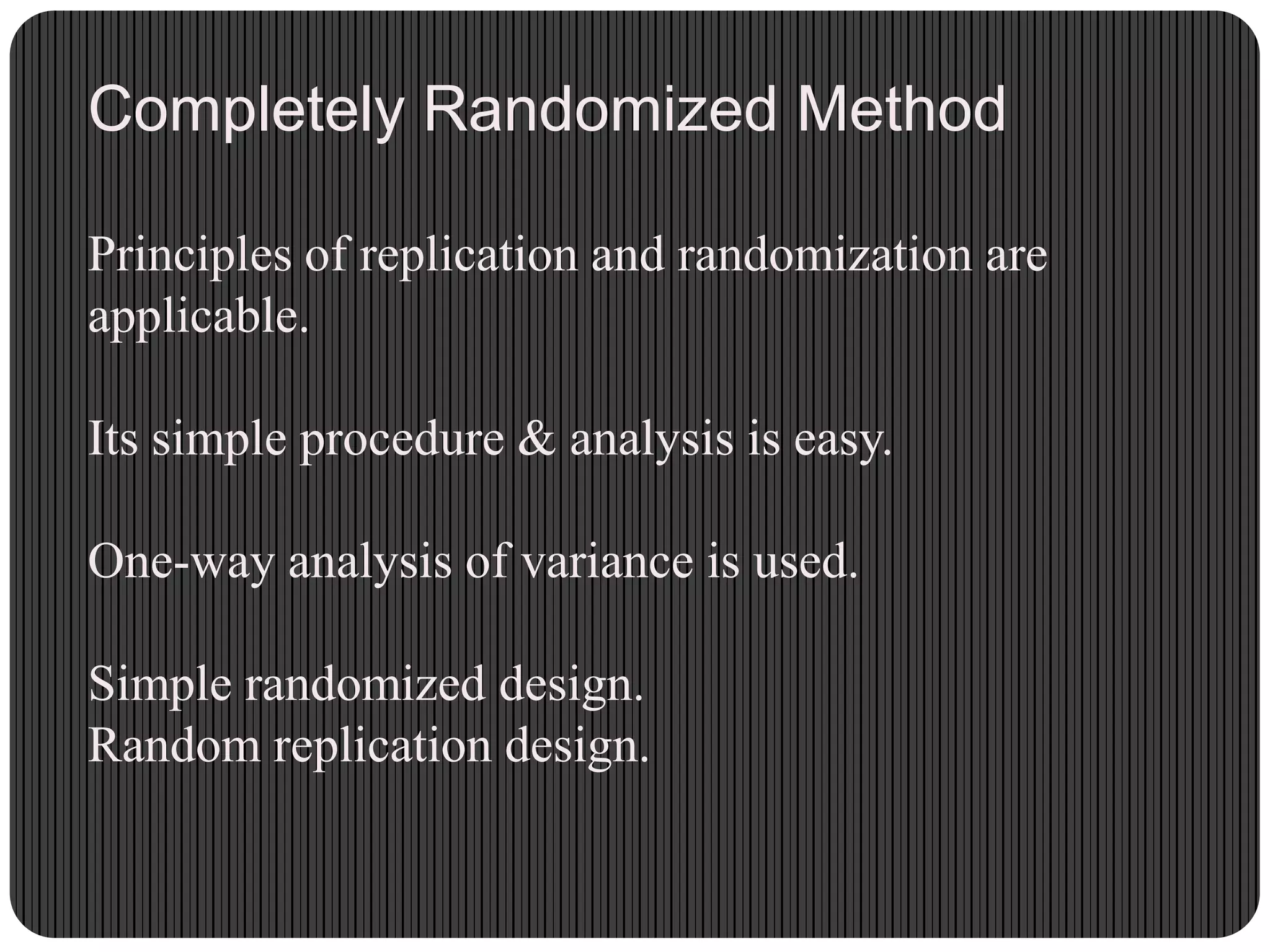 Completely Randomized Method

Principles of replication and randomization are applicable.

Its simple procedure & analysis is easy.

One-way analysis of variance is used.

Simple randomized design.
Random replication design.